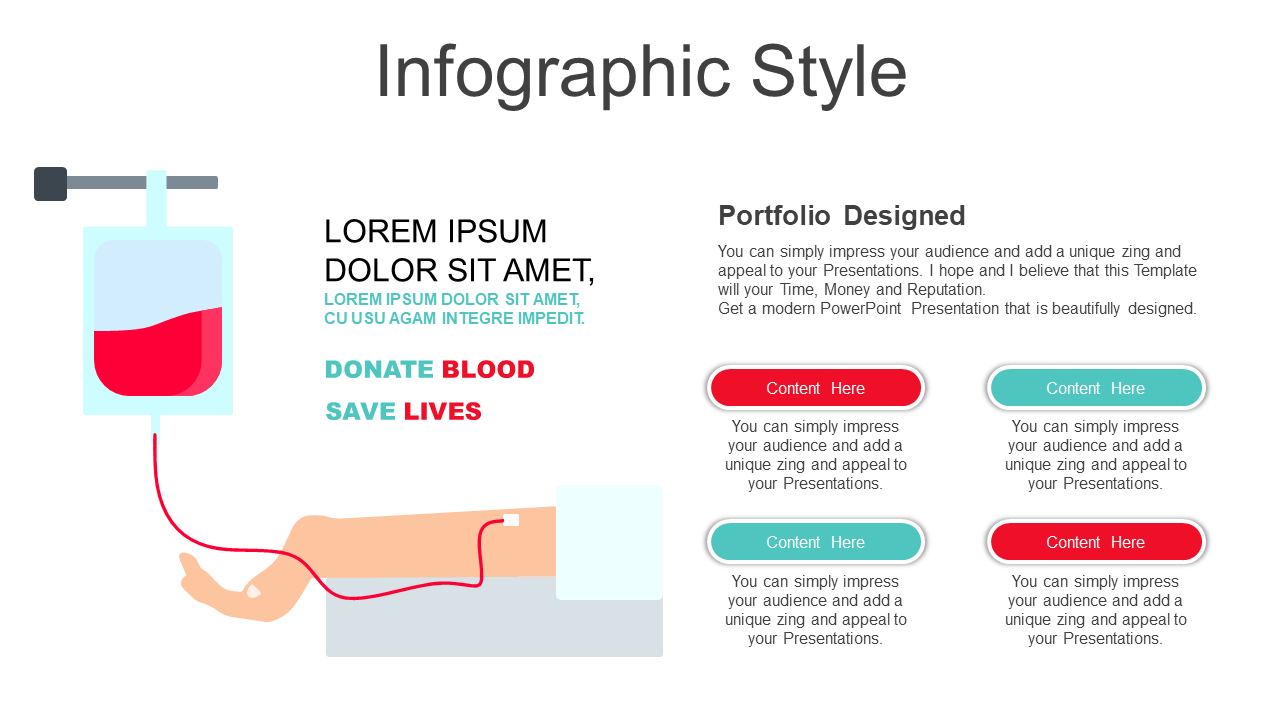 Infographic Style

LOREM IPSUM DOLOR SIT AMET,

LOREM IPSUM DOLOR SIT AMET, CU USU AGAM INTEGRE IMPEDIT.

DONATE BLOOD

SAVE LIVES

Portfolio Designed

You can simply impress your audience and add a unique zing and appeal to your Presentations. I hope and I believe that this Template will your Time, Money and Reputation.
Get a modern PowerPoint Presentation that is beautifully designed.

Content Here

You can simply impress your audience and add a unique zing and appeal to your Presentations.

Content Here

You can simply impress your audience and add a unique zing and appeal to your Presentations.

Content Here

You can simply impress your audience and add a unique zing and appeal to your Presentations.

Content Here

You can simply impress your audience and add a unique zing and appeal to your Presentations.